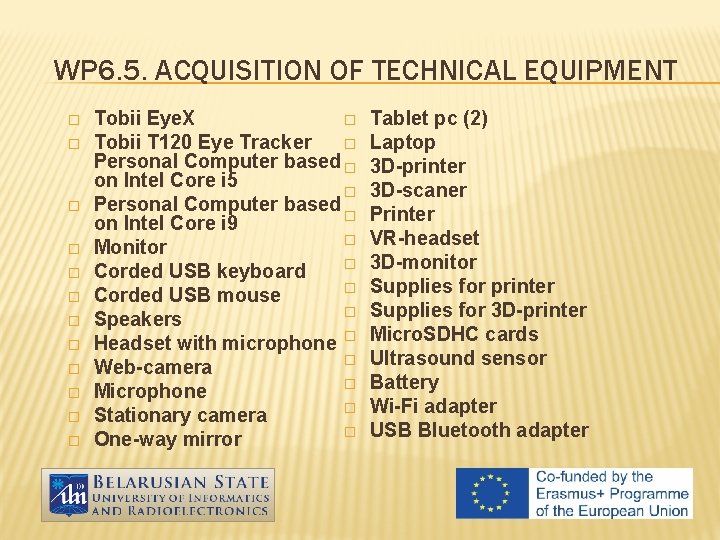 WP6.5. ACQUISITION OF TECHNICAL EQUIPMENT

□ Tobii EyeX
□ Tobii T120 Eye Tracker Personal Computer based on Intel Core i5
□ Personal Computer based on Intel Core i9
□ Monitor
□ Corded USB keyboard
□ Corded USB mouse
□ Speakers
□ Headset with microphone
□ Web-camera
□ Microphone
□ Stationary camera
□ One-way mirror

□ Tablet pc (2)
□ Laptop
□ 3D-printer
□ 3D-scaner
□ Printer
□ VR-headset
□ 3D-monitor
□ Supplies for printer
□ Supplies for 3D-printer
□ MicroSDHC cards
□ Ultrasound sensor
□ Battery
□ Wi-Fi adapter
□ USB Bluetooth adapter

BELARUSIAN STATE UNIVERSITY OF INFORMATICS AND RADIOELECTRONICS

Co-funded by the Erasmus+ Programme of the European Union